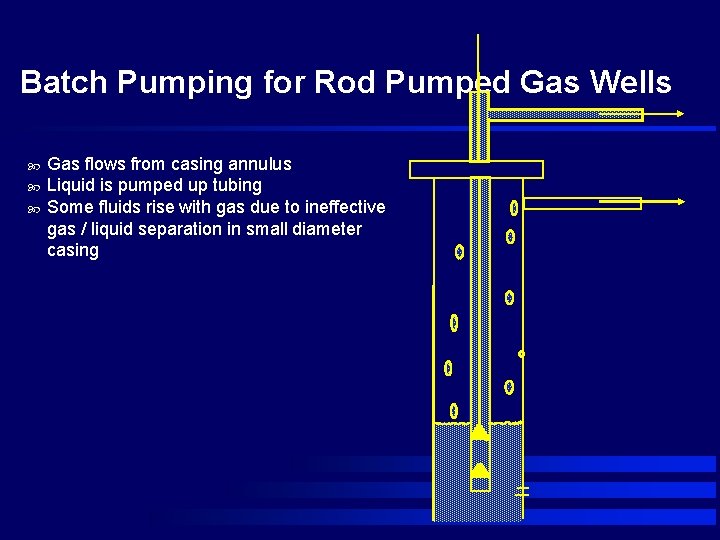 Batch Pumping for Rod Pumped Gas Wells

Gas flows from casing annulus
Liquid is pumped up tubing
Some fluids rise with gas due to ineffective gas / liquid separation in small diameter casing